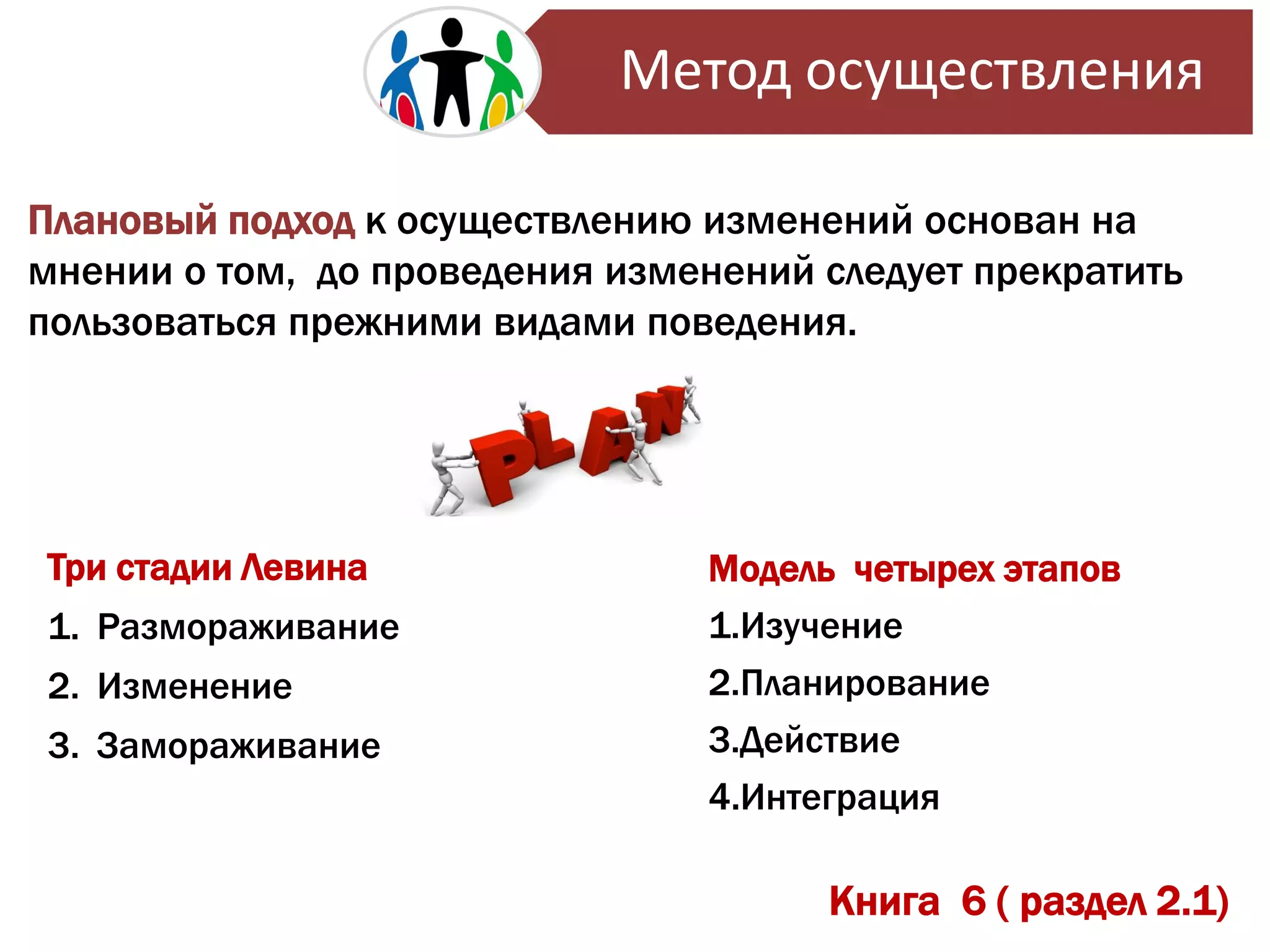 Метод осуществления

Плановый подход к осуществлению изменений основан на мнении о том, до проведения изменений следует прекратить пользоваться прежними видами поведения.

PLAN

Три стадии Левина

1. Размораживание
2. Изменение
3. Замораживание

Модель четырех этапов

1.Изучение
2.Планирование
3.Действие
4.Интеграция

Книга 6 ( раздел 2.1)